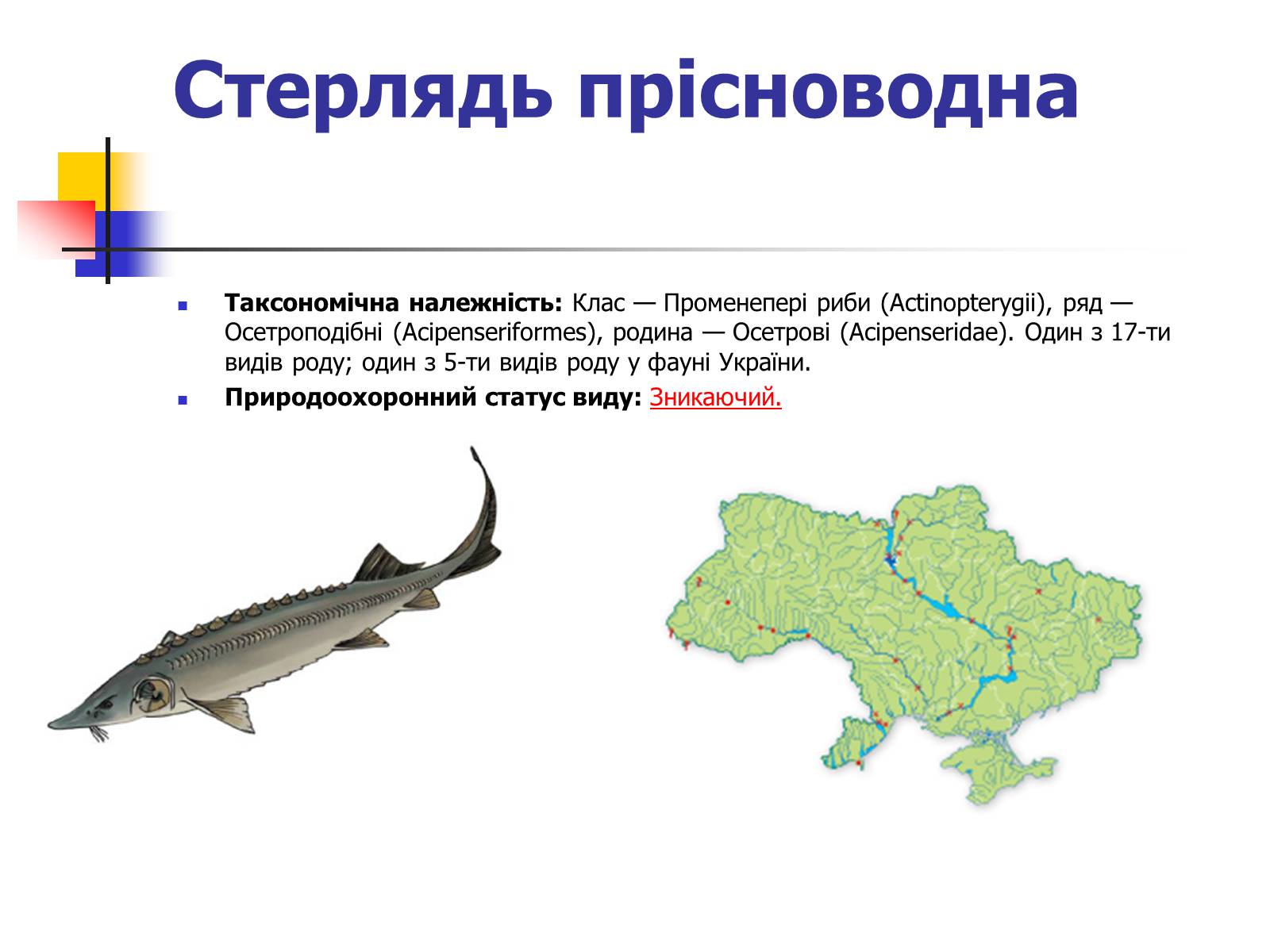 Стерлядь прісноводна

Таксономічна належність: Клас — Променепері риби (Actinopterygii), ряд — Осетроподібні (Acipenseriformes), родина — Осетрові (Acipenseridae). Один з 17-ти видів роду; один з 5-ти видів роду у фауні України.

Природоохоронний статус виду: Зникаючий.